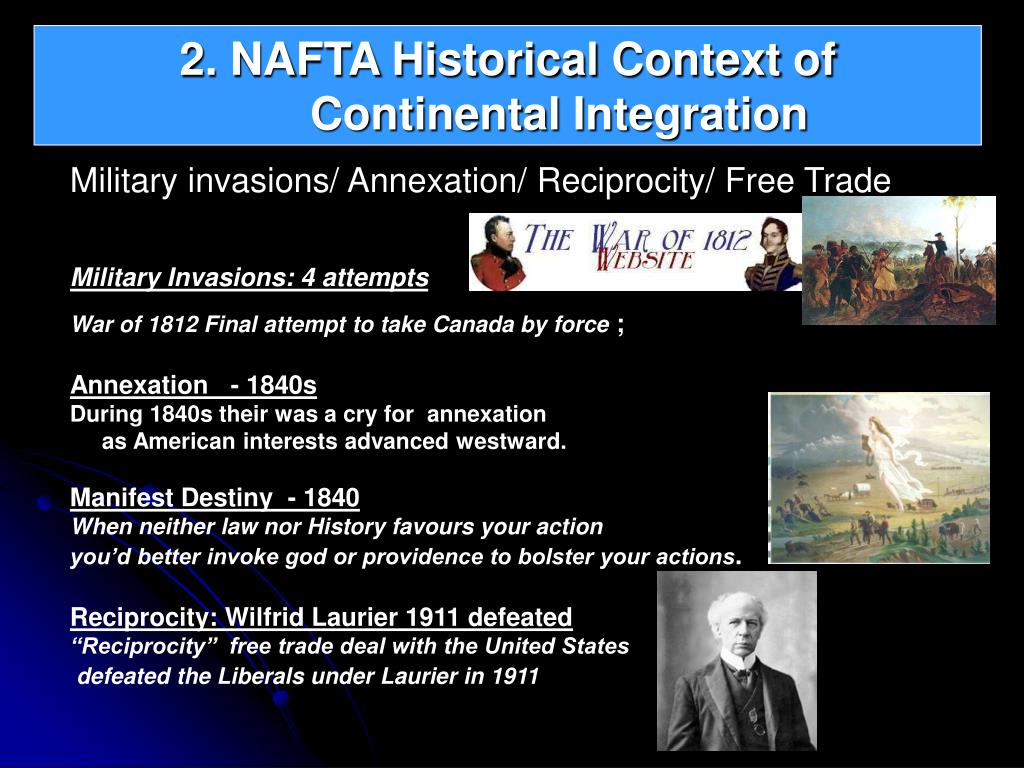 2. NAFTA Historical Context of Continental Integration

Military invasions/ Annexation/ Reciprocity/ Free Trade

THE WAR OF 1812 WEBSITE

Military Invasions: 4 attempts

War of 1812 Final attempt to take Canada by force ;

Annexation - 1840s
During 1840s their was a cry for annexation as American interests advanced westward.

Manifest Destiny - 1840
When neither law nor History favours your action you'd better invoke god or providence to bolster your actions.

Reciprocity: Wilfrid Laurier 1911 defeated
"Reciprocity" free trade deal with the United States defeated the Liberals under Laurier in 1911